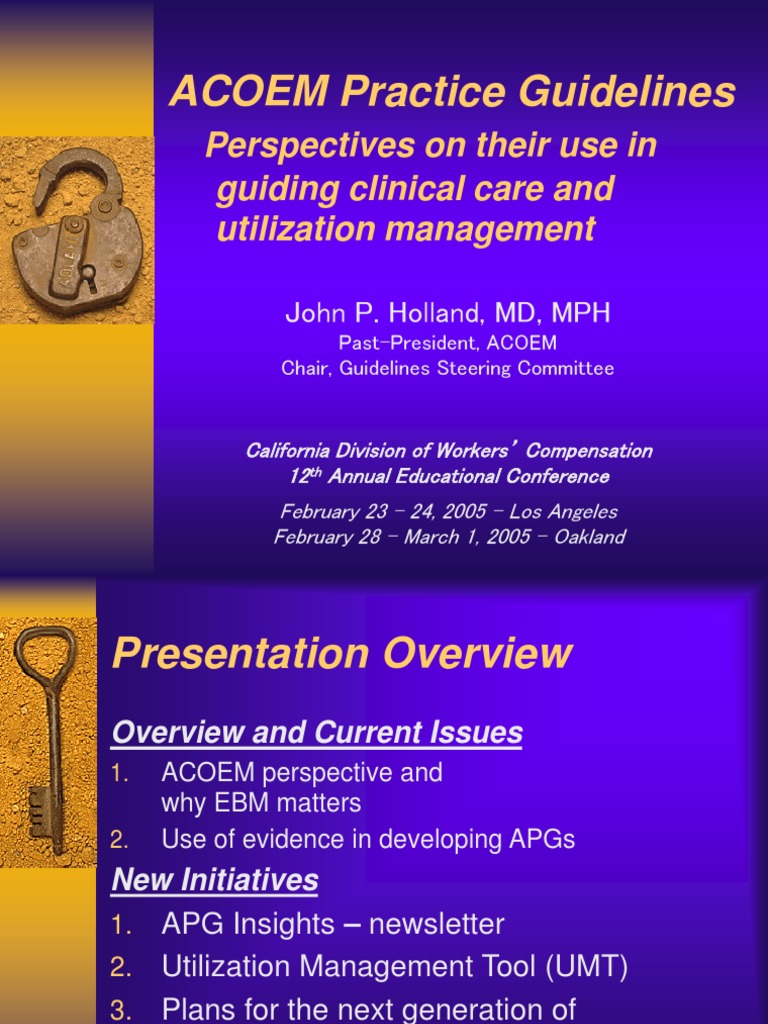 ACOEM Practice Guidelines

Perspectives on their use in guiding clinical care and utilization management

John P. Holland, MD, MPH
Past-President, ACOEM
Chair, Guidelines Steering Committee

California Division of Workers' Compensation
12$^{th}$ Annual Educational Conference

February 23 – 24, 2005 – Los Angeles
February 28 – March 1, 2005 – Oakland

Presentation Overview

Overview and Current Issues

1. ACOEM perspective and why EBM matters
2. Use of evidence in developing APGs

New Initiatives

1. APG Insights – newsletter
2. Utilization Management Tool (UMT)
3. Plans for the next generation of